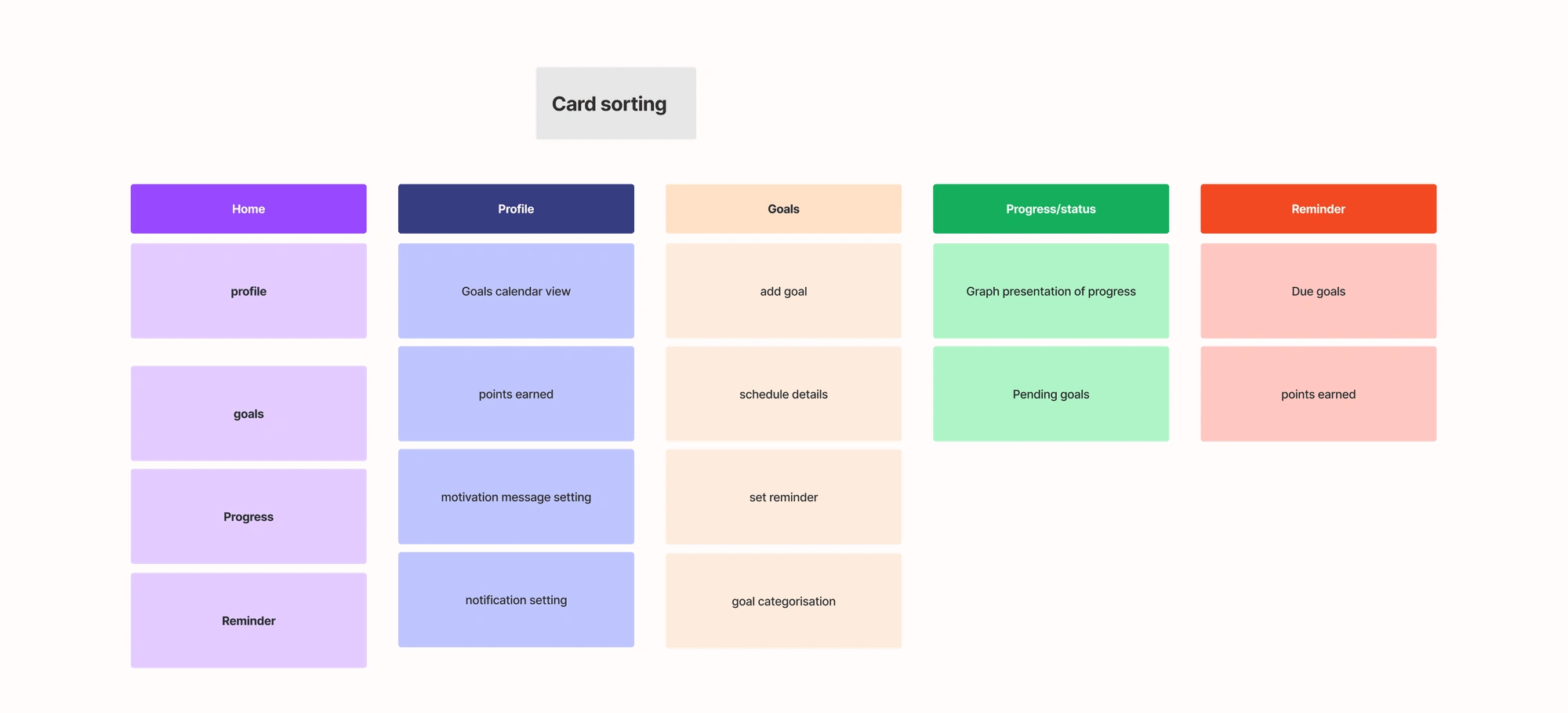 Card sorting

Home

profile

goals

Progress

Reminder

Profile

Goals calendar view

points earned

motivation message setting

notification setting

Goals

add goal

schedule details

set reminder

goal categorisation

Progress/status

Graph presentation of progress

Pending goals

Reminder

Due goals

points earned